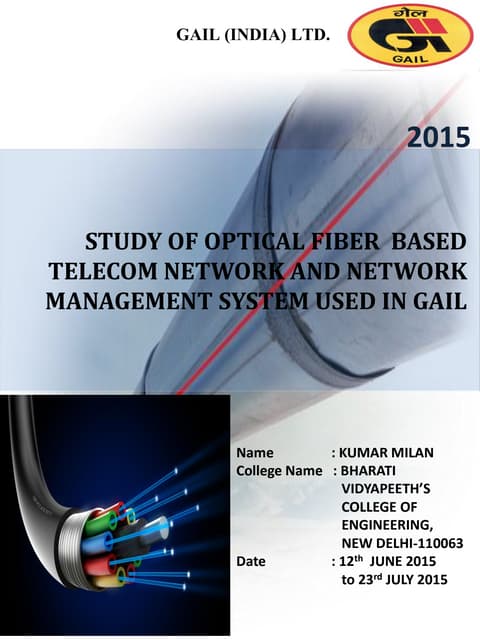 GAIL (INDIA) LTD.

गेल
GAIL

2015

STUDY OF OPTICAL FIBER BASED TELECOM NETWORK AND NETWORK MANAGEMENT SYSTEM USED IN GAIL

Name : KUMAR MILAN
College Name : BHARATI VIDYAPEETH'S COLLEGE OF ENGINEERING, NEW DELHI-110063
Date : 12$^{th}$ JUNE 2015 to 23$^{rd}$ JULY 2015